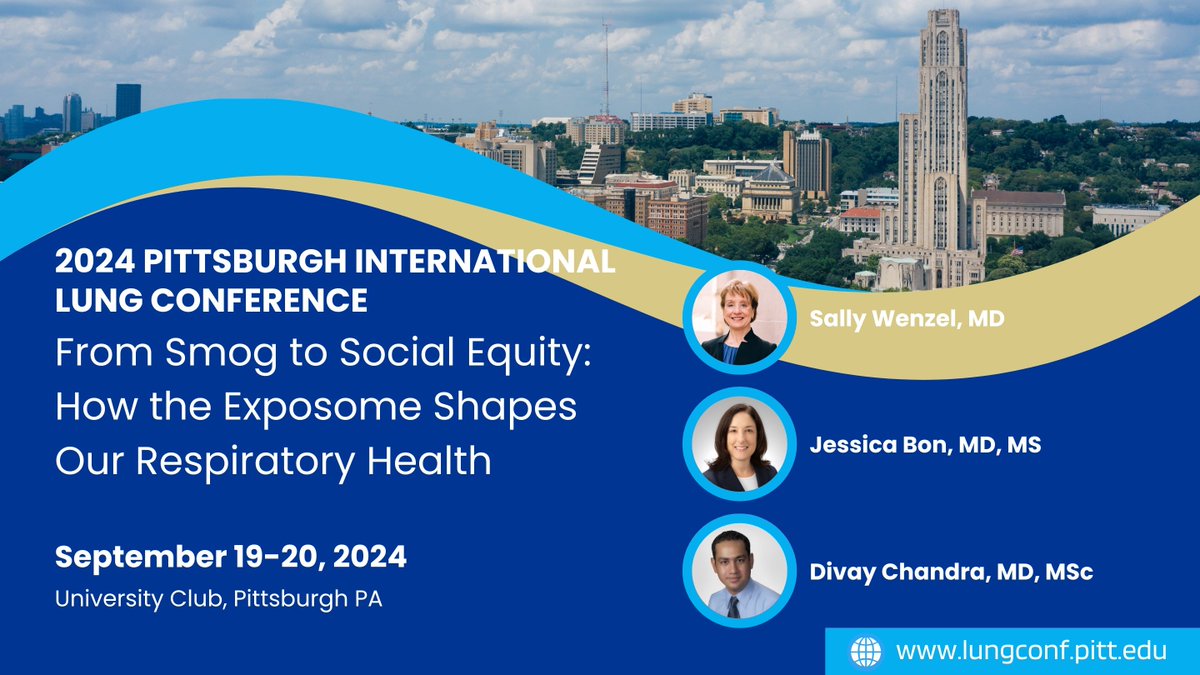 2024 PITTSBURGH INTERNATIONAL LUNG CONFERENCE
From Smog to Social Equity: How the Exposome Shapes Our Respiratory Health

September 19-20, 2024
University Club, Pittsburgh PA

Sally Wenzel, MD

Jessica Bon, MD, MS

Divay Chandra, MD, MSc

www.lungconf.pitt.edu